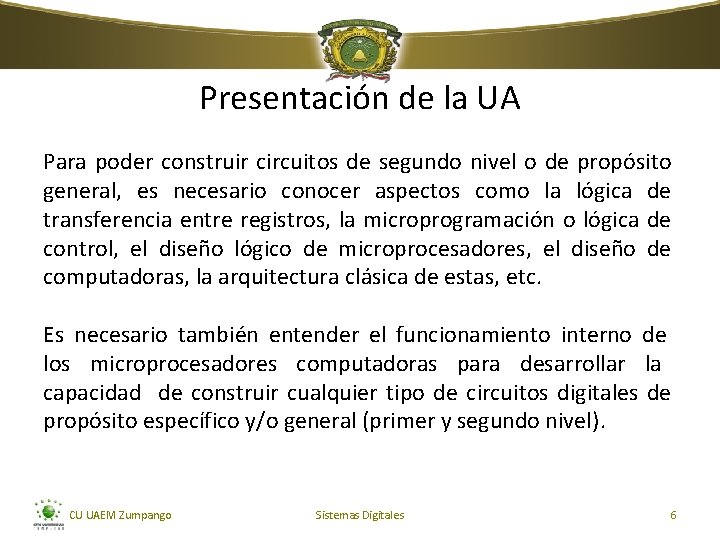 Presentación de la UA

Para poder construir circuitos de segundo nivel o de propósito general, es necesario conocer aspectos como la lógica de transferencia entre registros, la microprogramación o lógica de control, el diseño lógico de microprocesadores, el diseño de computadoras, la arquitectura clásica de estas, etc.

Es necesario también entender el funcionamiento interno de los microprocesadores computadoras para desarrollar la capacidad de construir cualquier tipo de circuitos digitales de propósito específico y/o general (primer y segundo nivel).

CU UAEM Zumpango

Sistemas Digitales

6